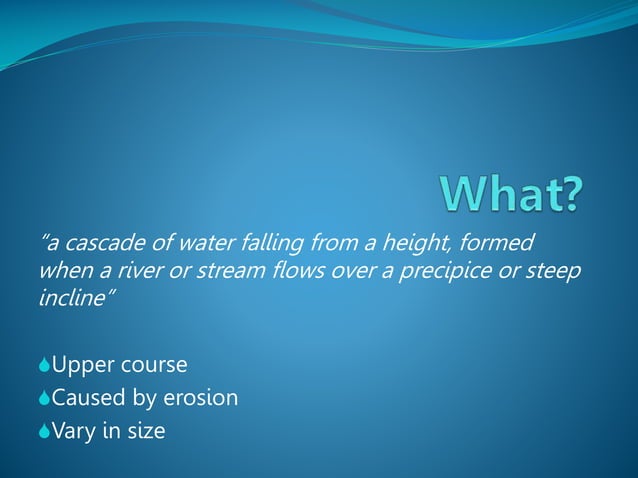 What?

"a cascade of water falling from a height, formed when a river or stream flows over a precipice or steep incline"

Upper course
Caused by erosion
Vary in size